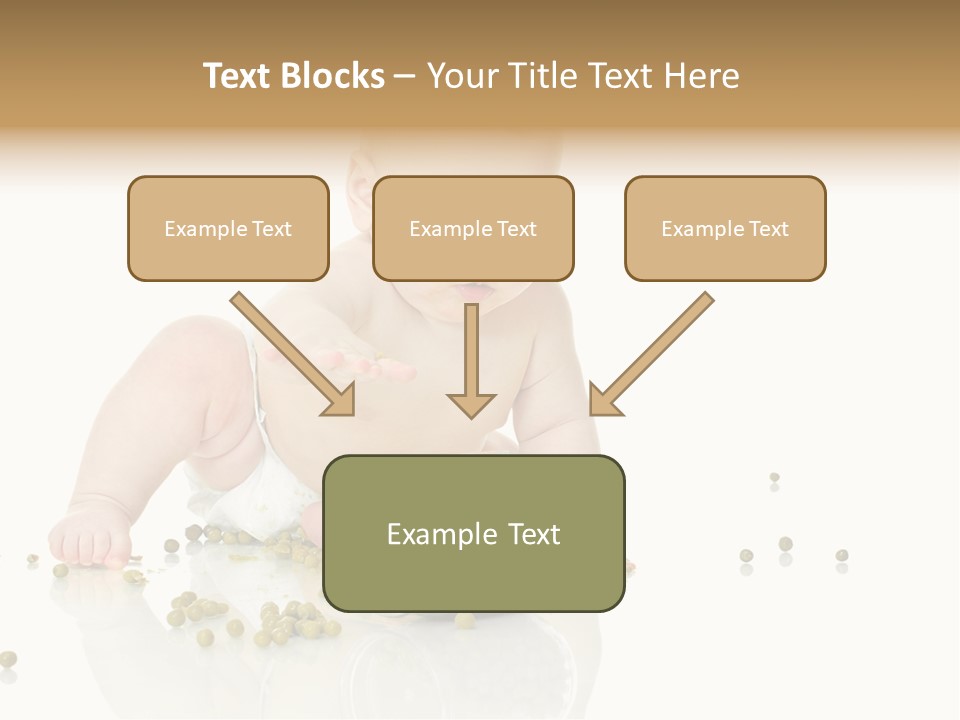 Text Blocks – Your Title Text Here

Example Text

Example Text

Example Text

Example Text